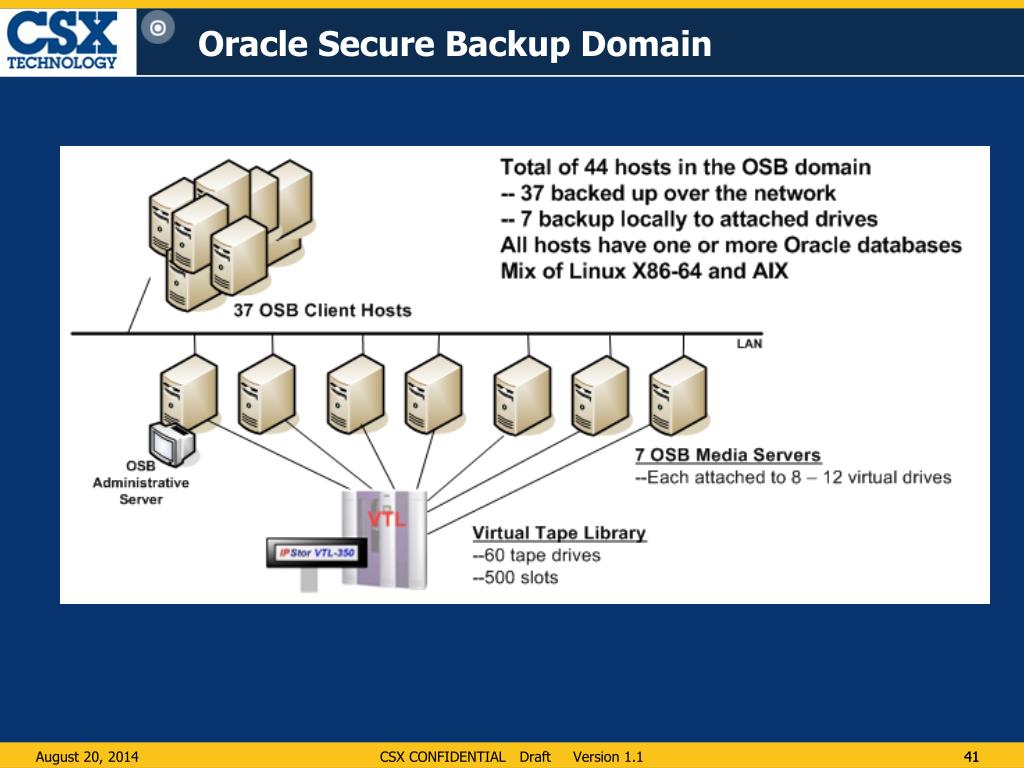 CSX TECHNOLOGY

Oracle Secure Backup Domain

Total of 44 hosts in the OSB domain
-- 37 backed up over the network
-- 7 backup locally to attached drives
All hosts have one or more Oracle databases
Mix of Linux X86-64 and AIX

37 OSB Client Hosts

LAN

OSB Administrative Server

7 OSB Media Servers
--Each attached to 8 – 12 virtual drives

VTL

IPStor VTL-350

Virtual Tape Library
--60 tape drives
--500 slots

August 20, 2014 CSX CONFIDENTIAL Draft Version 1.1 41